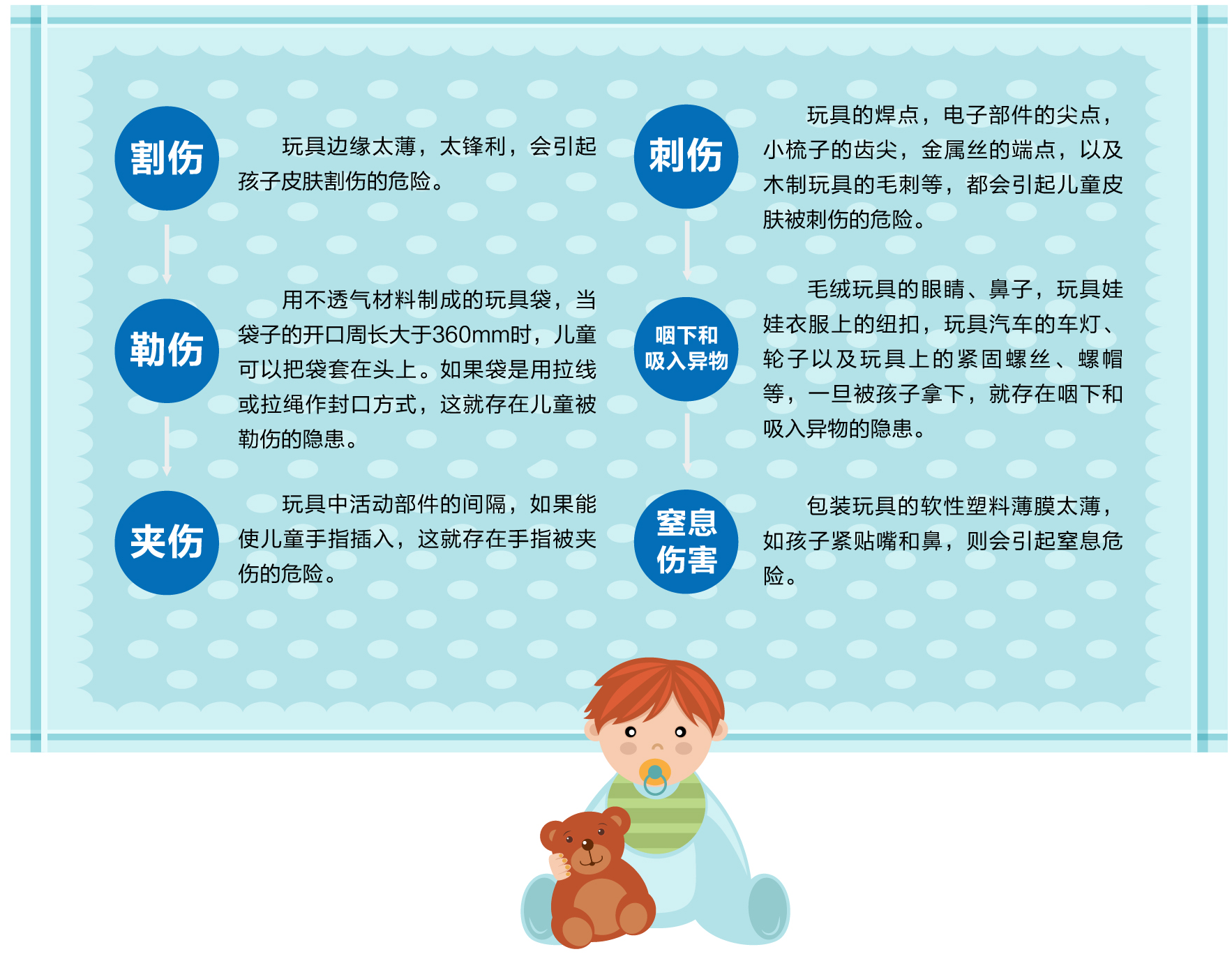 割伤

玩具边缘太薄，太锋利，会引起孩子皮肤割伤的危险。

勒伤

用不透气材料制成的玩具袋，当袋子的开口周长大于360mm时，儿童可以把袋套在头上。如果袋是用拉线或拉绳作封口方式，这就存在儿童被勒伤的隐患。

夹伤

玩具中活动部件的间隔，如果能使儿童手指插入，这就存在手指被夹伤的危险。

刺伤

玩具的焊点，电子部件的尖点，小梳子的齿尖，金属丝的端点，以及木制玩具的毛刺等，都会引起儿童皮肤被刺伤的危险。

咽下和吸入异物

毛绒玩具的眼睛、鼻子，玩具娃娃衣服上的纽扣，玩具汽车的车灯、轮子以及玩具上的紧固螺丝、螺帽等，一旦被孩子拿下，就存在咽下和吸入异物的隐患。

窒息伤害

包装玩具的软性塑料薄膜太薄，如孩子紧贴嘴和鼻，则会引起窒息危险。